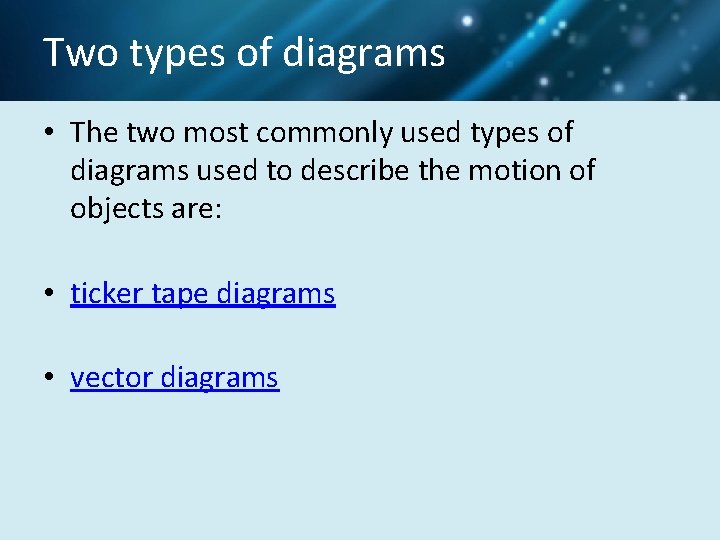 Two types of diagrams

• The two most commonly used types of diagrams used to describe the motion of objects are:

• ticker tape diagrams

• vector diagrams